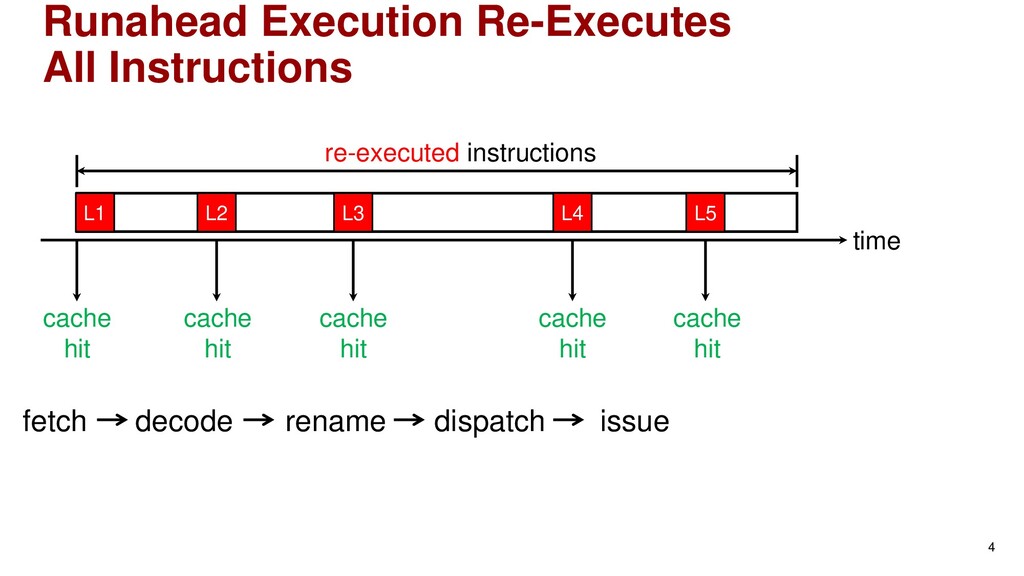 Runahead Execution Re-Executes All Instructions

re-executed instructions

L1 L2 L3 L4 L5

time

cache hit

cache hit

cache hit

cache hit

cache hit

fetch → decode → rename → dispatch → issue

4